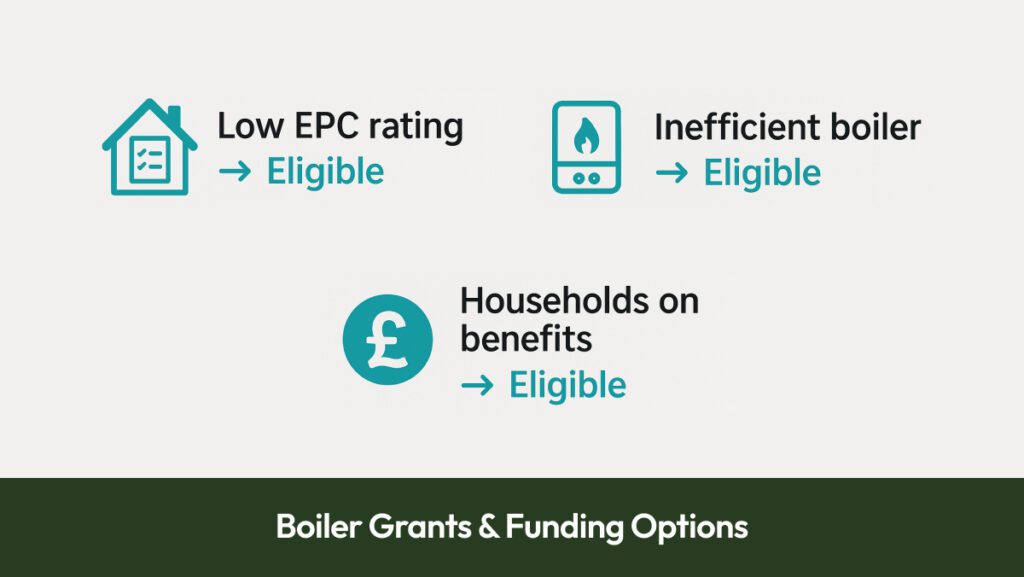 Low EPC rating
→ Eligible

Inefficient boiler
→ Eligible

£

Households on benefits
→ Eligible

Boiler Grants & Funding Options